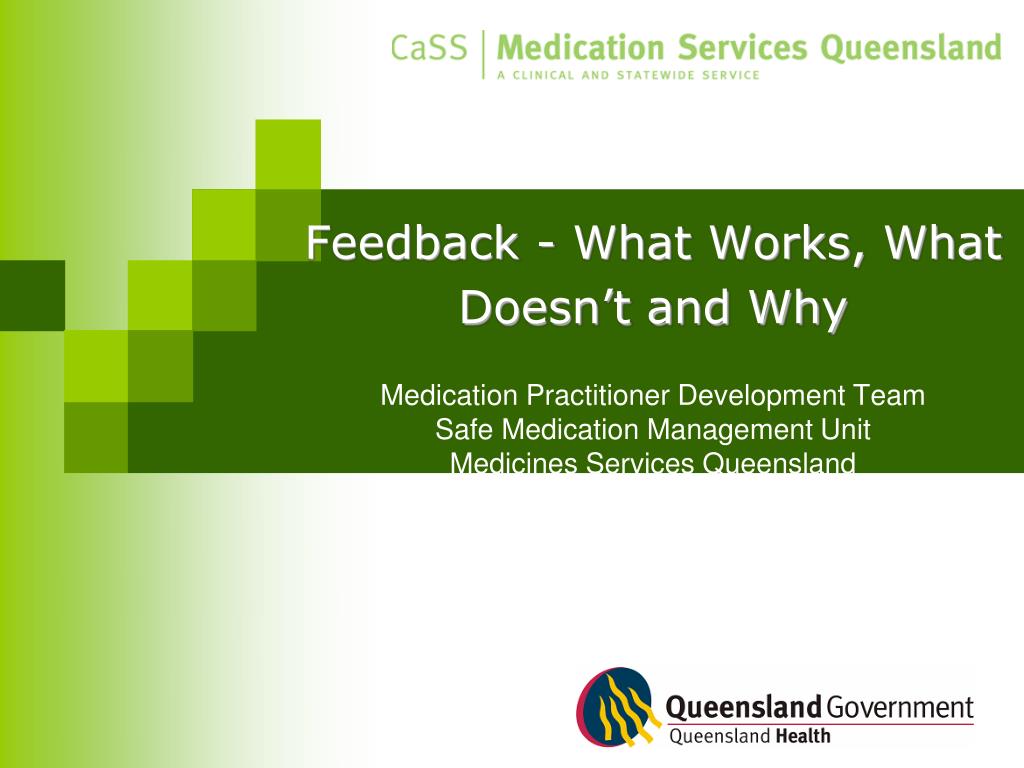 CaSS | Medication Services Queensland
A CLINICAL AND STATEWIDE SERVICE

Feedback - What Works, What Doesn't and Why

Medication Practitioner Development Team
Safe Medication Management Unit
Medicines Services Queensland

Queensland Government
Queensland Health